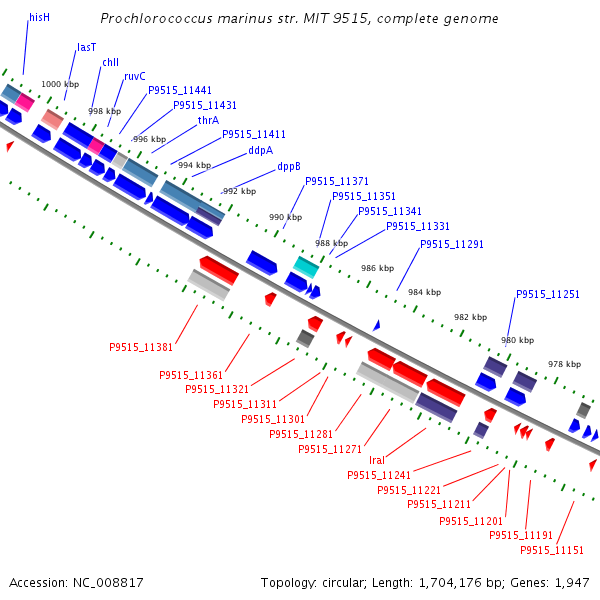 Prochlorococcus marinus str. MIT 9515, complete genome

hisH
lasT
chlI
ruvC
P9515_11441
P9515_11431
thrA
P9515_11411
ddpA
dppB
P9515_11371
P9515_11351
P9515_11341
P9515_11331
P9515_11291
P9515_11251

1000 kbp
998 kbp
996 kbp
994 kbp
992 kbp
990 kbp
988 kbp
986 kbp
984 kbp
982 kbp
980 kbp
978 kbp

P9515_11381
P9515_11361
P9515_11321
P9515_11311
P9515_11301
P9515_11281
P9515_11271
lraI
P9515_11241
P9515_11221
P9515_11211
P9515_11201
P9515_11191
P9515_11151

Accession: NC_008817

Topology: circular; Length: 1,704,176 bp; Genes: 1,947